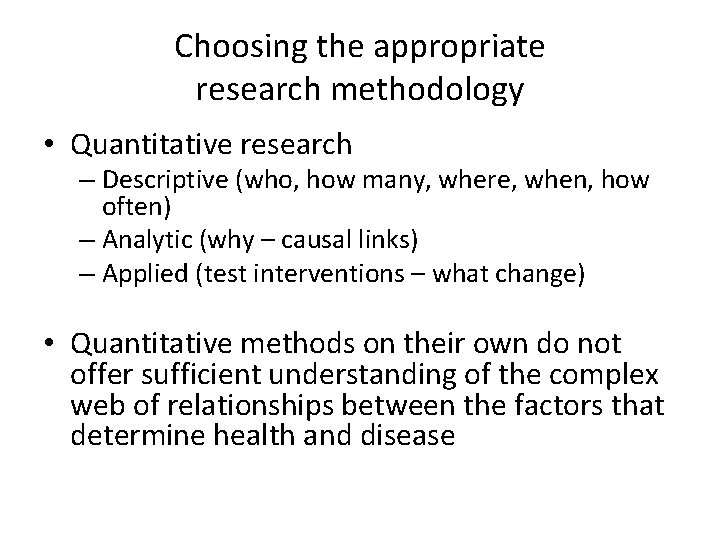 Choosing the appropriate research methodology

• Quantitative research
– Descriptive (who, how many, where, when, how often)
– Analytic (why – causal links)
– Applied (test interventions – what change)

• Quantitative methods on their own do not offer sufficient understanding of the complex web of relationships between the factors that determine health and disease